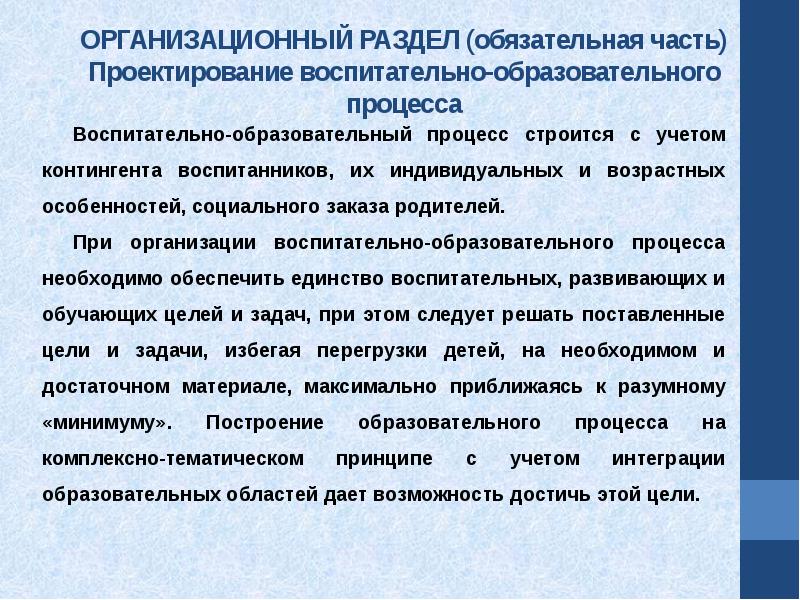 ОРГАНИЗАЦИОННЫЙ РАЗДЕЛ (обязательная часть)
Проектирование воспитательно-образовательного процесса

Воспитательно-образовательный процесс строится с учетом контингента воспитанников, их индивидуальных и возрастных особенностей, социального заказа родителей.

При организации воспитательно-образовательного процесса необходимо обеспечить единство воспитательных, развивающих и обучающих целей и задач, при этом следует решать поставленные цели и задачи, избегая перегрузки детей, на необходимом и достаточном материале, максимально приближаясь к разумному «минимуму». Построение образовательного процесса на комплексно-тематическом принципе с учетом интеграции образовательных областей дает возможность достичь этой цели.